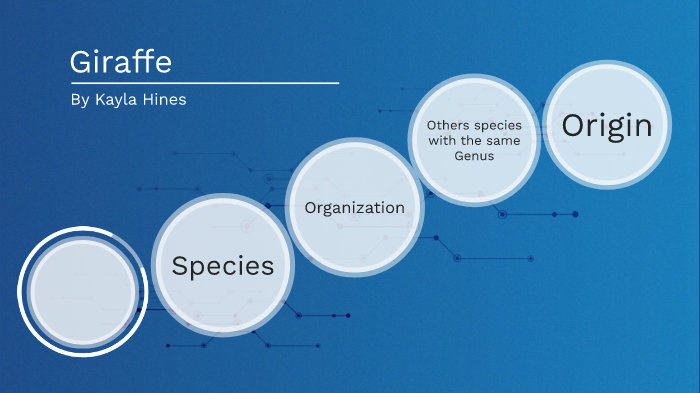 Giraffe

By Kayla Hines

Species

Organization

Others species with the same Genus

Origin